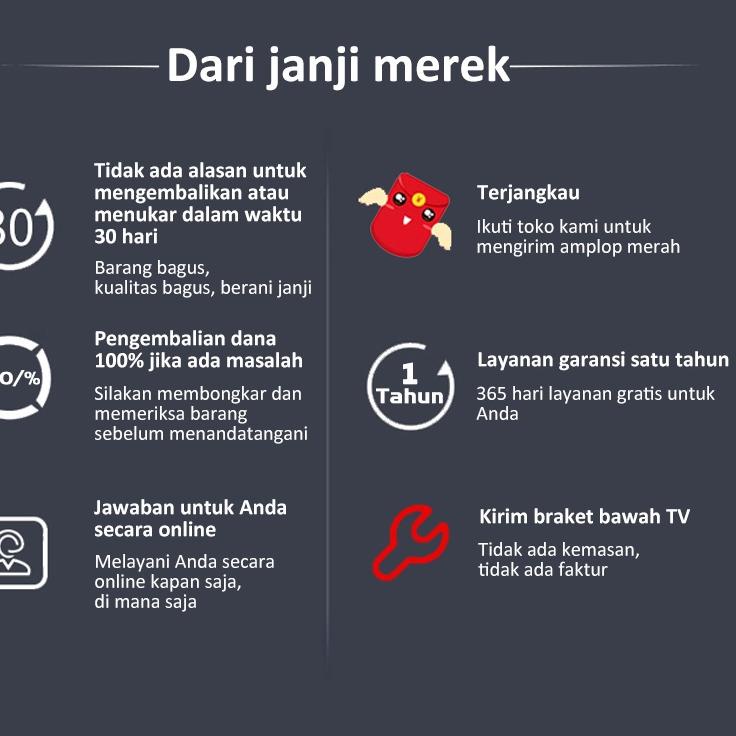 Dari janji merek

30

Tidak ada alasan untuk mengembalikan atau menukar dalam waktu 30 hari

Barang bagus, kualitas bagus, berani janji

0/%

Pengembalian dana 100% jika ada masalah

Silakan membongkar dan memeriksa barang sebelum menandatangani

Jawaban untuk Anda secara online

Melayani Anda secara online kapan saja, di mana saja

Terjangkau

Ikuti toko kami untuk mengirim amplop merah

1 Tahun

Layanan garansi satu tahun

365 hari layanan gratis untuk Anda

Kirim braket bawah TV

Tidak ada kemasan, tidak ada faktur